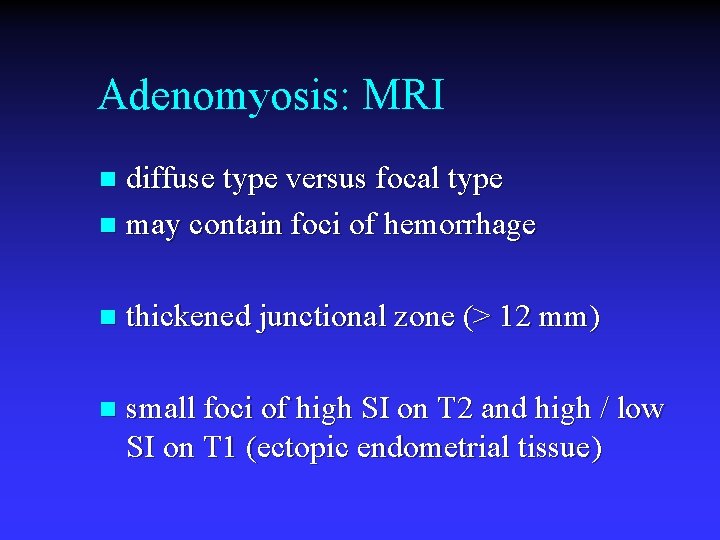 Adenomyosis: MRI

- diffuse type versus focal type
- may contain foci of hemorrhage

- thickened junctional zone (> 12 mm)

- small foci of high SI on T2 and high / low SI on T1 (ectopic endometrial tissue)